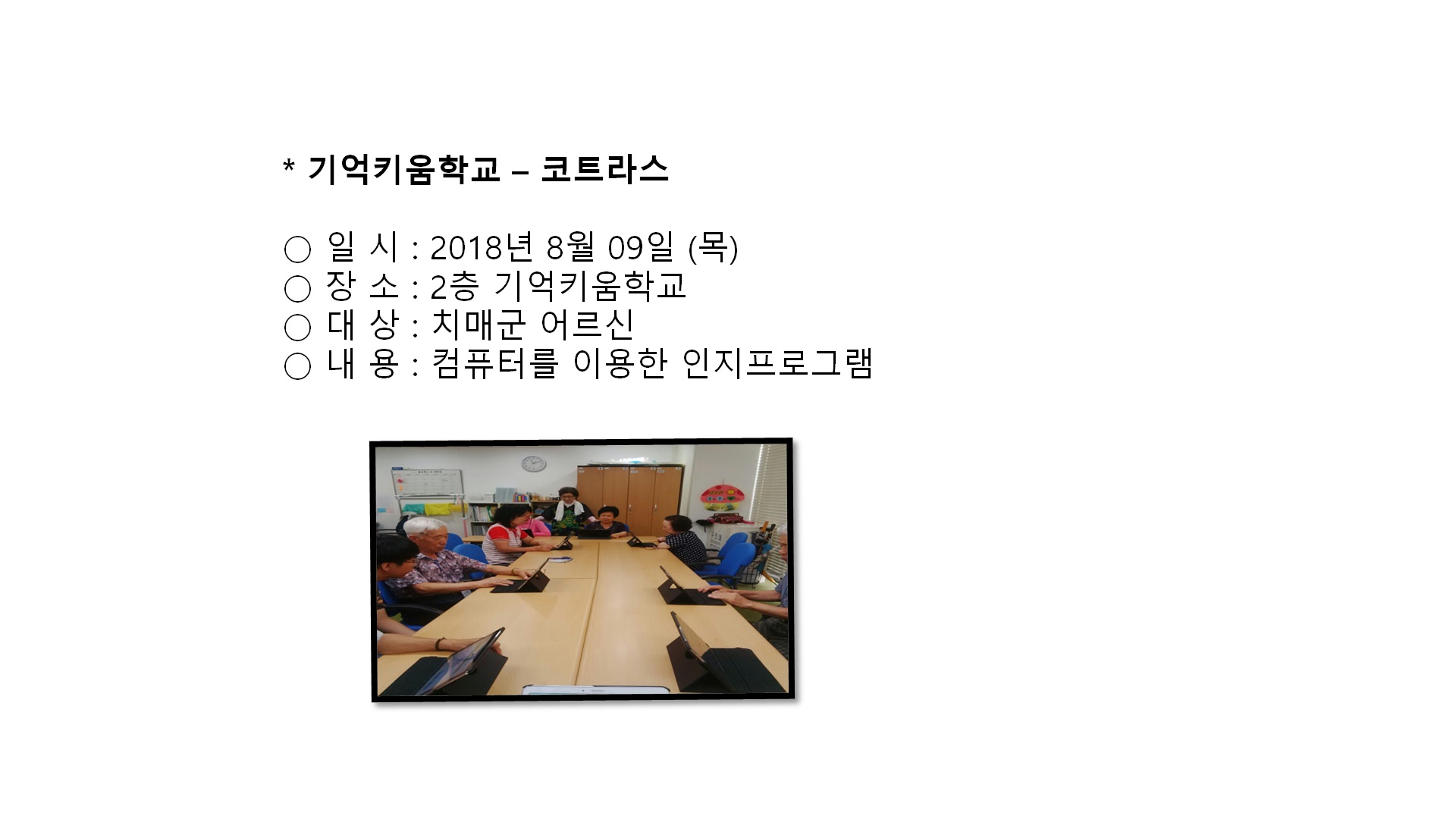 * 기억키움학교 – 코트라스

○ 일 시 : 2018년 8월 09일 (목)
○ 장 소 : 2층 기억키움학교
○ 대 상 : 치매군 어르신
○ 내 용 : 컴퓨터를 이용한 인지프로그램